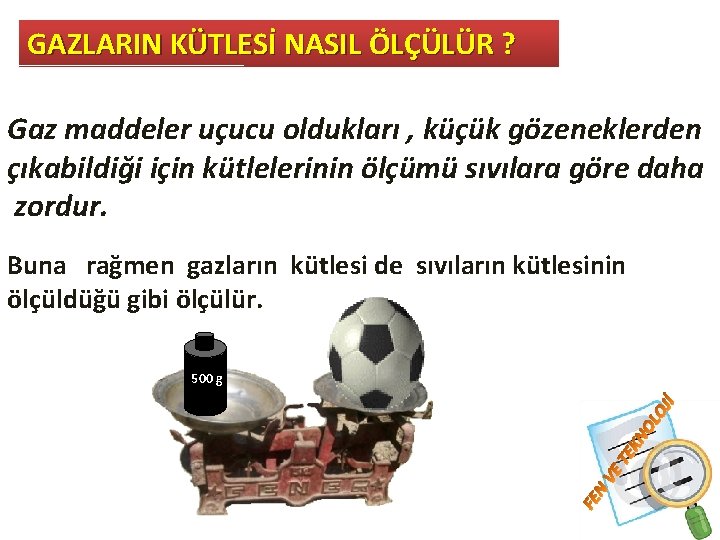 GAZLARIN KÜTLESİ NASIL ÖLÇÜLÜR ?

Gaz maddeler uçucu oldukları , küçük gözeneklerden çıkabildiği için kütlelerinin ölçümü sıvılara göre daha zordur.

Buna rağmen gazların kütlesi de sıvıların kütlesinin ölçüldüğü gibi ölçülür.

500 g

FENER

FEN VE TEKNOLOJİ